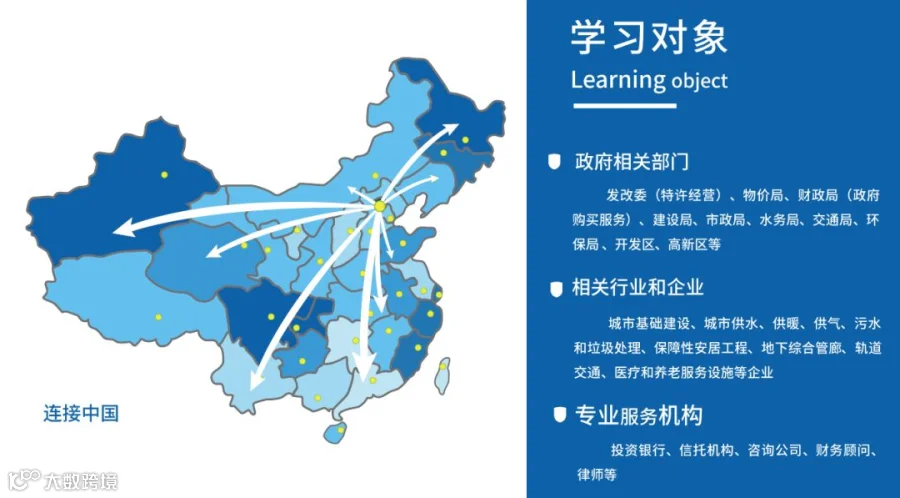 连接中国

大数跨境

学习对象
Learning object

政府相关部门

发改委（特许经营）、物价局、财政局（政府购买服务）、建设局、市政局、水务局、交通局、环保局、开发区、高新区等

相关行业和企业

城市基础建设、城市供水、供暖、供气、污水和垃圾处理、保障性安居工程、地下综合管廊、轨道交通、医疗和养老服务设施等企业

专业服务机构

投资银行、信托机构、咨询公司、财务顾问、律师等